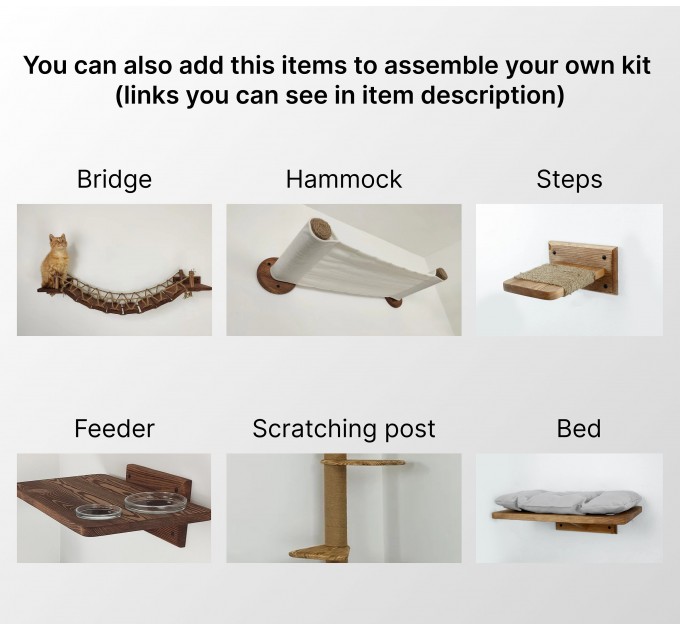 You can also add this items to assemble your own kit
(links you can see in item description)

Bridge

Hammock

Steps

Feeder

Scratching post

Bed